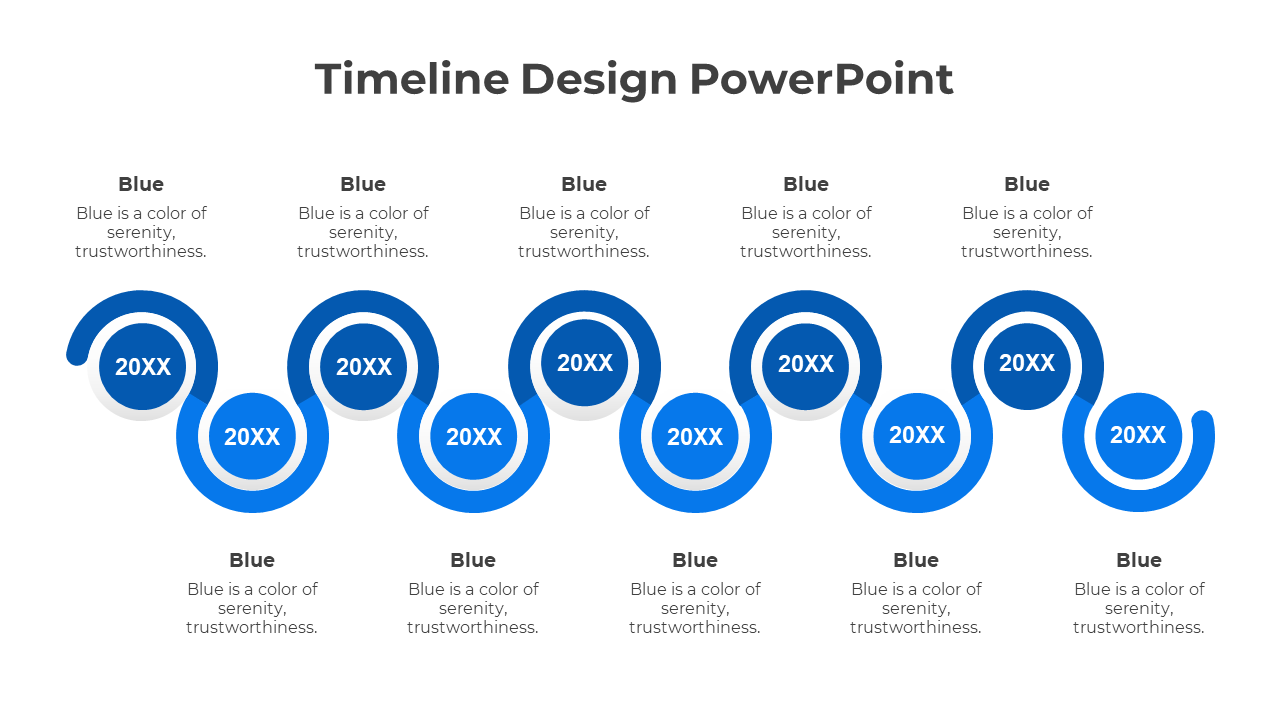 Timeline Design PowerPoint

Blue
Blue is a color of serenity, trustworthiness.

Blue
Blue is a color of serenity, trustworthiness.

Blue
Blue is a color of serenity, trustworthiness.

Blue
Blue is a color of serenity, trustworthiness.

Blue
Blue is a color of serenity, trustworthiness.

20XX

20XX

20XX

20XX

20XX

20XX

20XX

20XX

20XX

20XX

Blue
Blue is a color of serenity, trustworthiness.

Blue
Blue is a color of serenity, trustworthiness.

Blue
Blue is a color of serenity, trustworthiness.

Blue
Blue is a color of serenity, trustworthiness.

Blue
Blue is a color of serenity, trustworthiness.